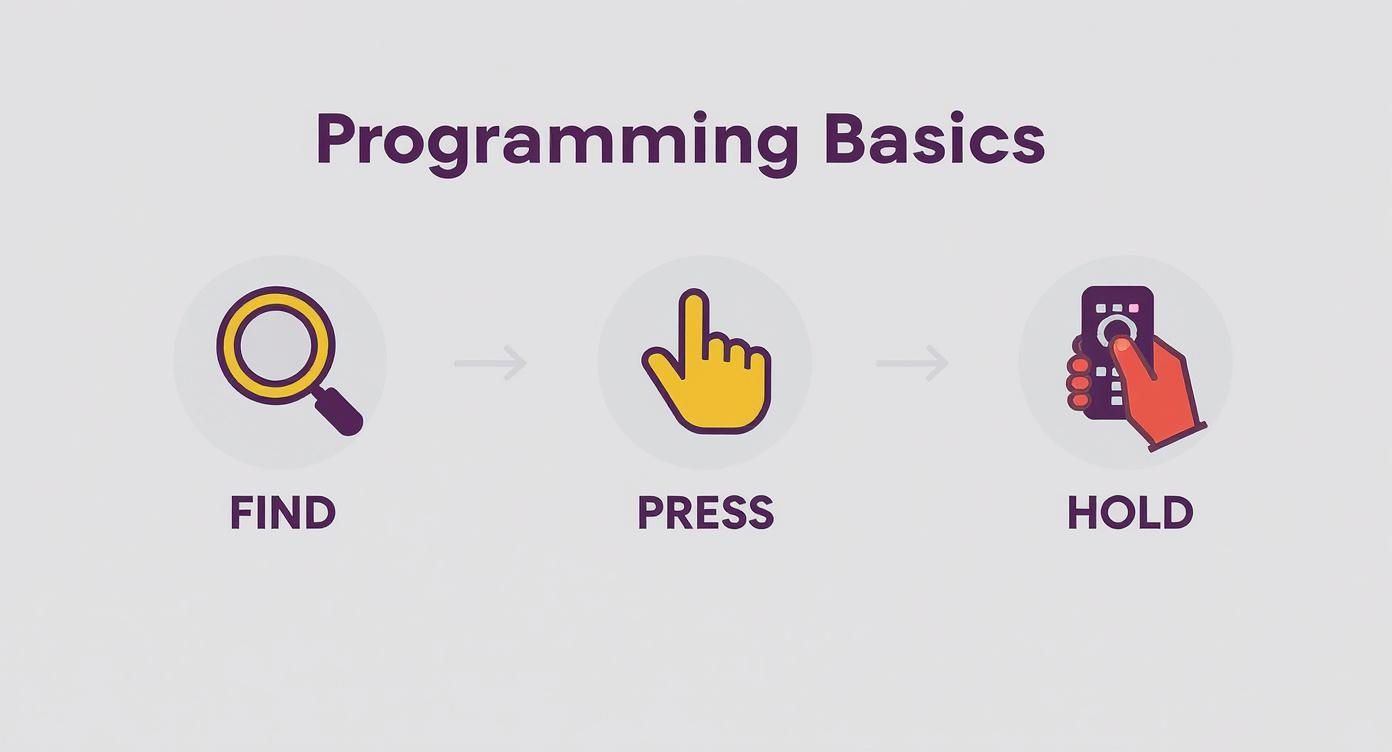 Programming Basics

FIND

PRESS

HOLD